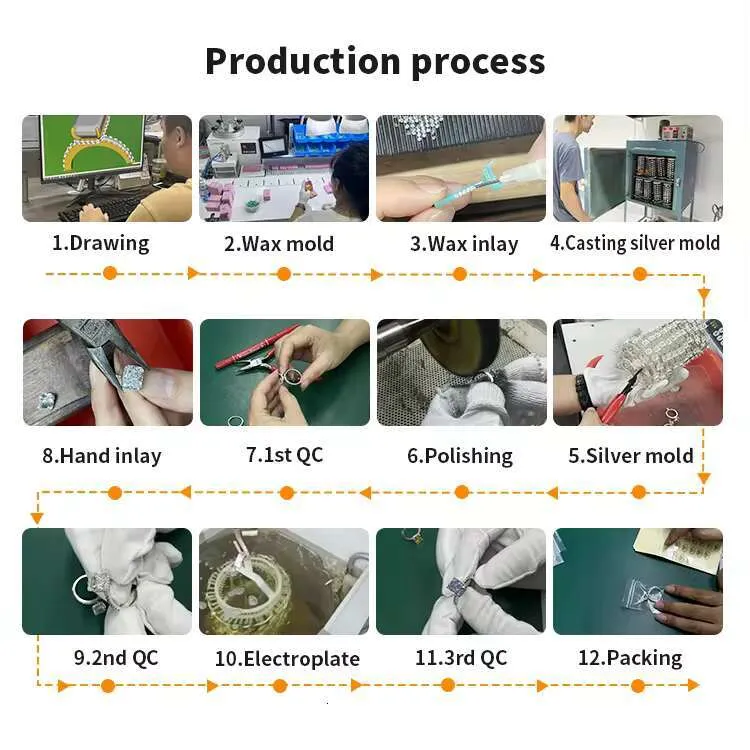 Production process

1.Drawing

2.Wax mold

3.Wax inlay

4.Casting silver mold

8.Hand inlay

7.1st QC

6.Polishing

5.Silver mold

9.2nd QC

10.Electroplate

11.3rd QC

12.Packing